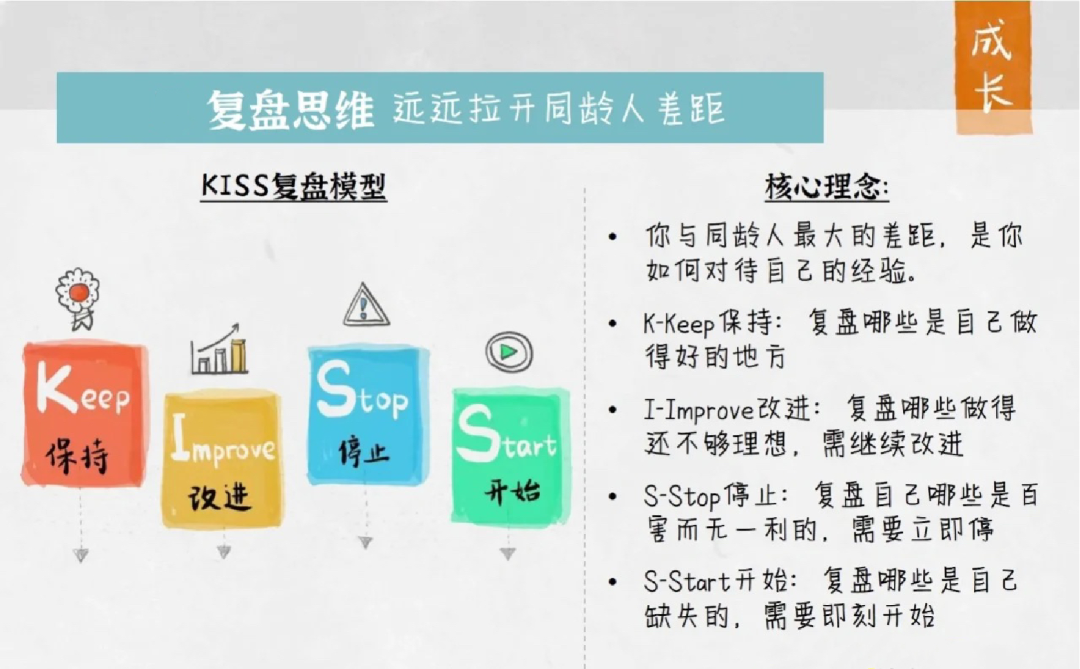 成长

复盘思维 远远拉开同龄人差距

KISS复盘模型

Keep
保持

Improve
改进

Stop
停止

Start
开始

核心理念:

• 你与同龄人最大的差距，是你如何对待自己的经验。

• K-Keep保持：复盘哪些是自己做得好的地方

• I-Improve改进：复盘哪些做得还不够理想，需继续改进

• S-Stop停止：复盘自己哪些是百害而无一利的，需要立即停

• S-Start开始：复盘哪些是自己缺失的，需要即刻开始